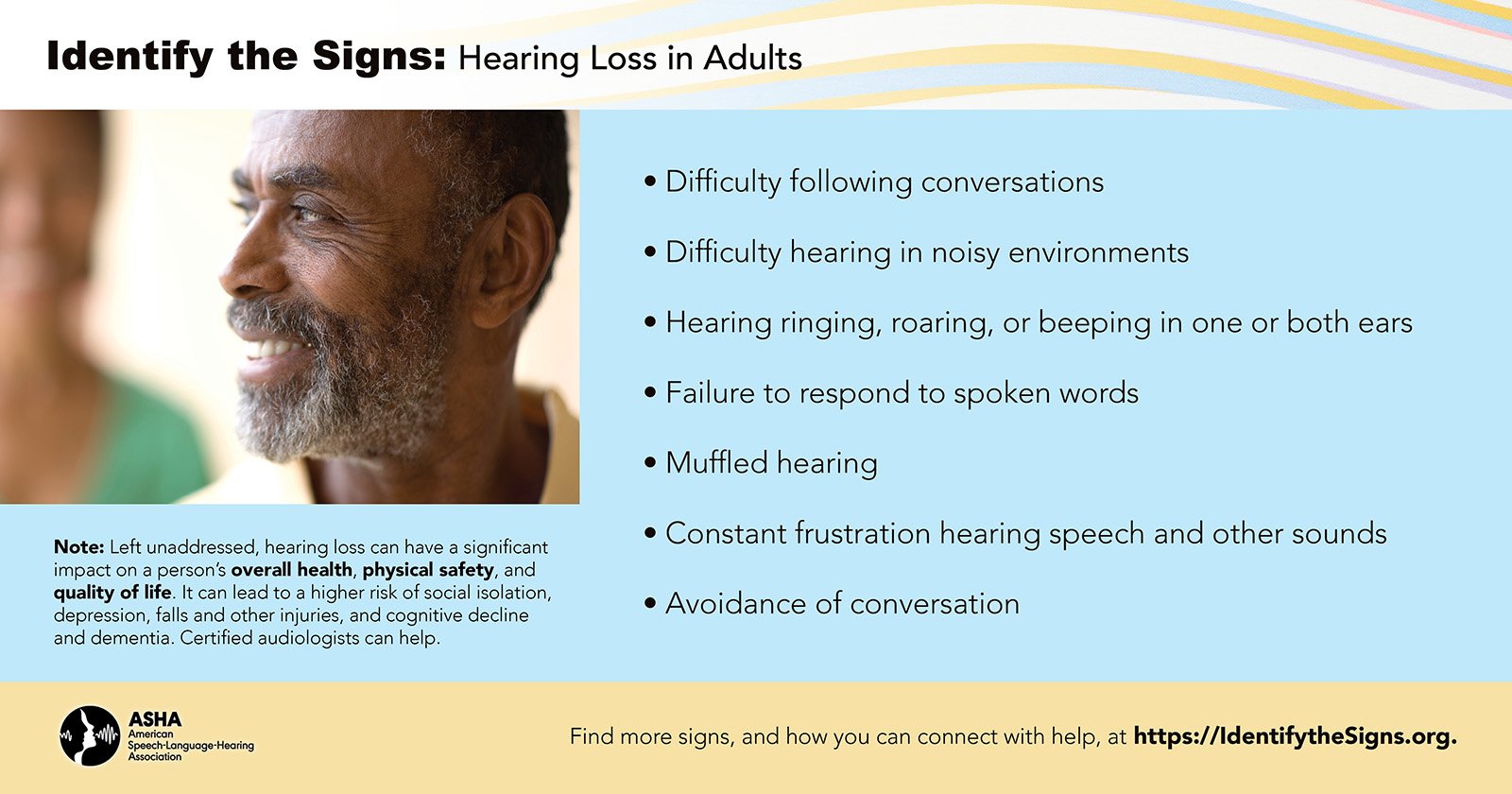 Identify the Signs: Hearing Loss in Adults

Note: Left unaddressed, hearing loss can have a significant impact on a person's overall health, physical safety, and quality of life. It can lead to a higher risk of social isolation, depression, falls and other injuries, and cognitive decline and dementia. Certified audiologists can help.

• Difficulty following conversations
• Difficulty hearing in noisy environments
• Hearing ringing, roaring, or beeping in one or both ears
• Failure to respond to spoken words
• Muffled hearing
• Constant frustration hearing speech and other sounds
• Avoidance of conversation

ASHA
American Speech-Language-Hearing Association

Find more signs, and how you can connect with help, at https://IdentifytheSigns.org.